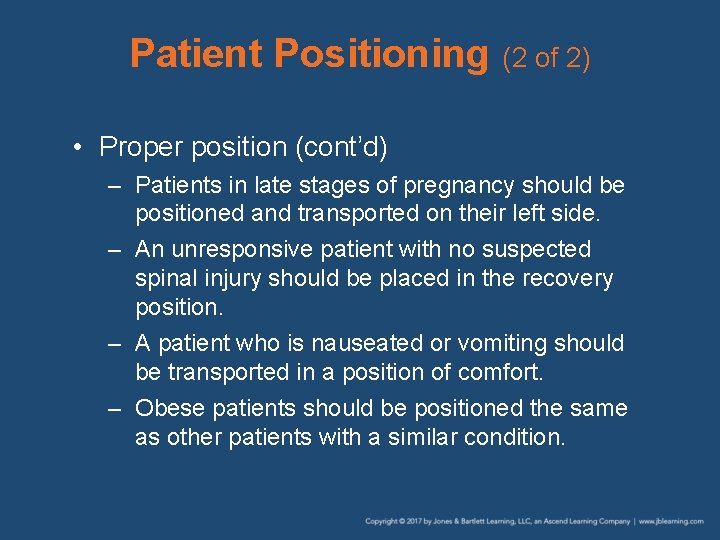 Patient Positioning (2 of 2)

• Proper position (cont'd)

– Patients in late stages of pregnancy should be positioned and transported on their left side.

– An unresponsive patient with no suspected spinal injury should be placed in the recovery position.

– A patient who is nauseated or vomiting should be transported in a position of comfort.

– Obese patients should be positioned the same as other patients with a similar condition.

Copyright © 2017 by Jones & Bartlett Learning, LLC, an Ascend Learning Company | www.jblearning.com